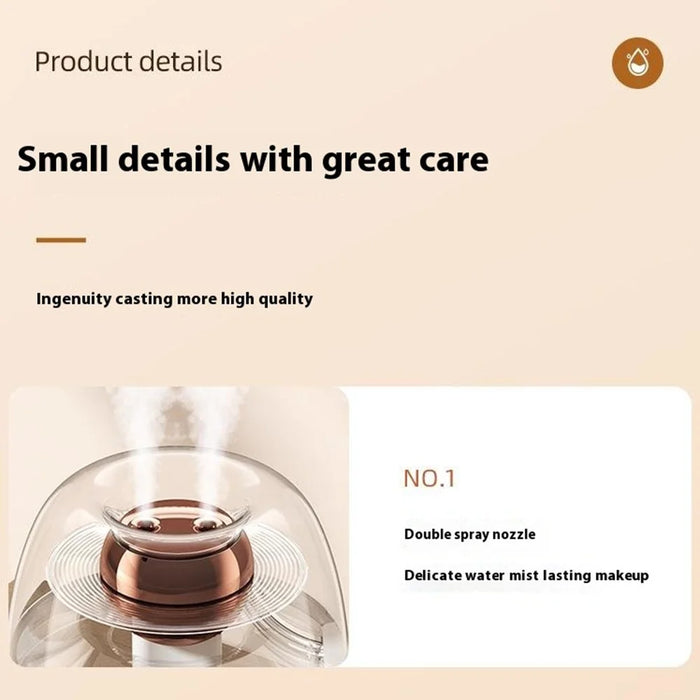 Product details

Small details with great care

Ingenuity casting more high quality

NO.1

Double spray nozzle

Delicate water mist lasting makeup